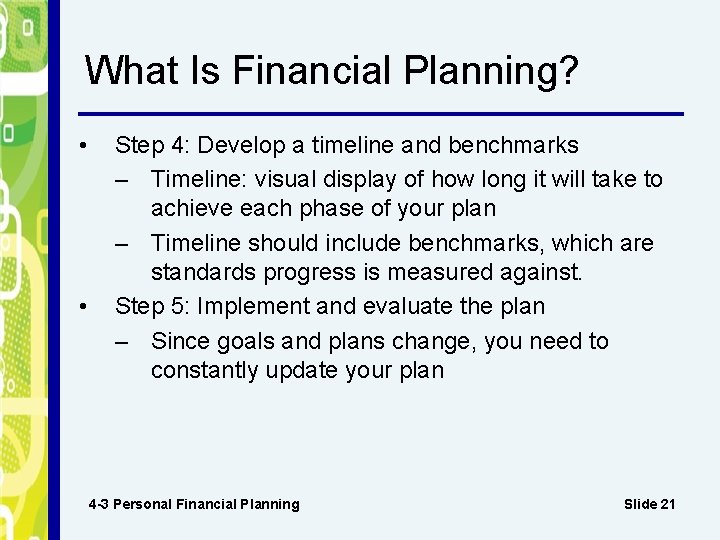 What Is Financial Planning?

• Step 4: Develop a timeline and benchmarks
– Timeline: visual display of how long it will take to achieve each phase of your plan
– Timeline should include benchmarks, which are standards progress is measured against.
• Step 5: Implement and evaluate the plan
– Since goals and plans change, you need to constantly update your plan

4-3 Personal Financial Planning

Slide 21